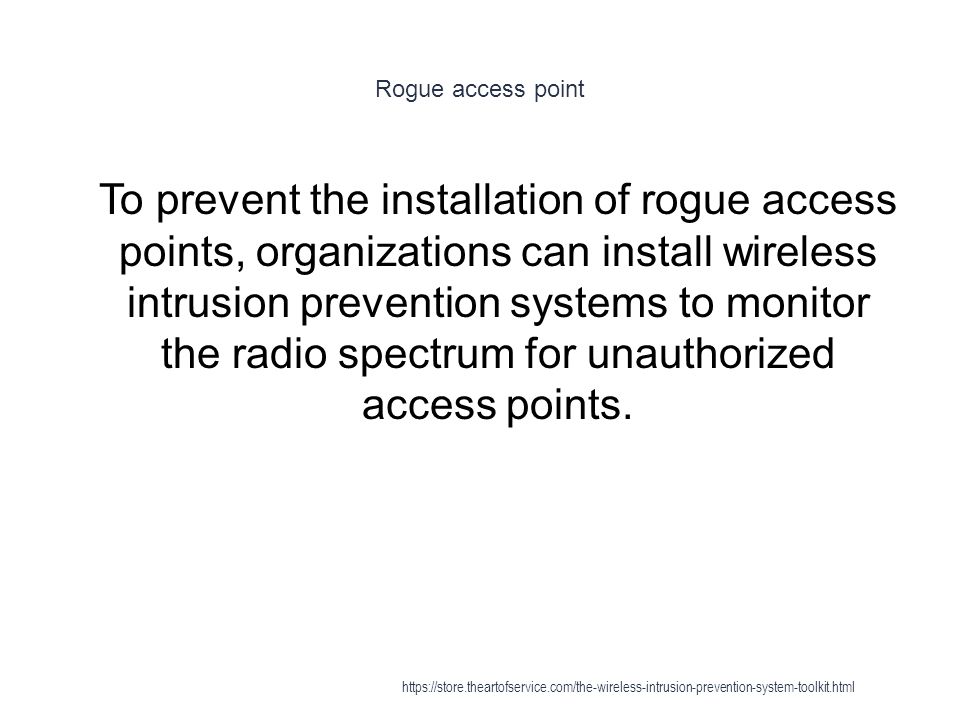 Rogue access point

To prevent the installation of rogue access points, organizations can install wireless intrusion prevention systems to monitor the radio spectrum for unauthorized access points.

https://store.theartofservice.com/the-wireless-intrusion-prevention-system-toolkit.html